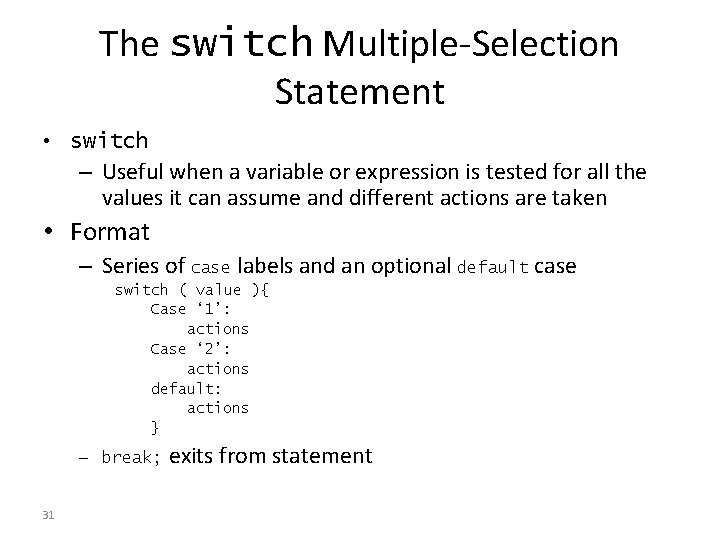 The switch Multiple-Selection Statement

• switch
– Useful when a variable or expression is tested for all the values it can assume and different actions are taken

• Format
– Series of case labels and an optional default case

switch ( value ){
Case ‘1’:
actions
Case ‘2’:
actions
default:
actions
}

– break; exits from statement

31